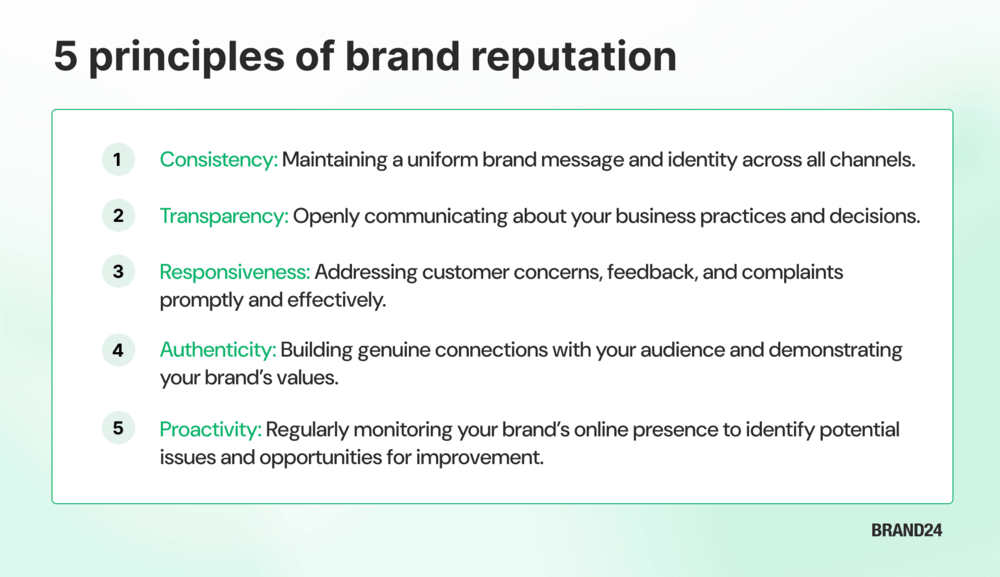 5 principles of brand reputation

1 Consistency: Maintaining a uniform brand message and identity across all channels.

2 Transparency: Openly communicating about your business practices and decisions.

3 Responsiveness: Addressing customer concerns, feedback, and complaints promptly and effectively.

4 Authenticity: Building genuine connections with your audience and demonstrating your brand's values.

5 Proactivity: Regularly monitoring your brand's online presence to identify potential issues and opportunities for improvement.

BRAND24